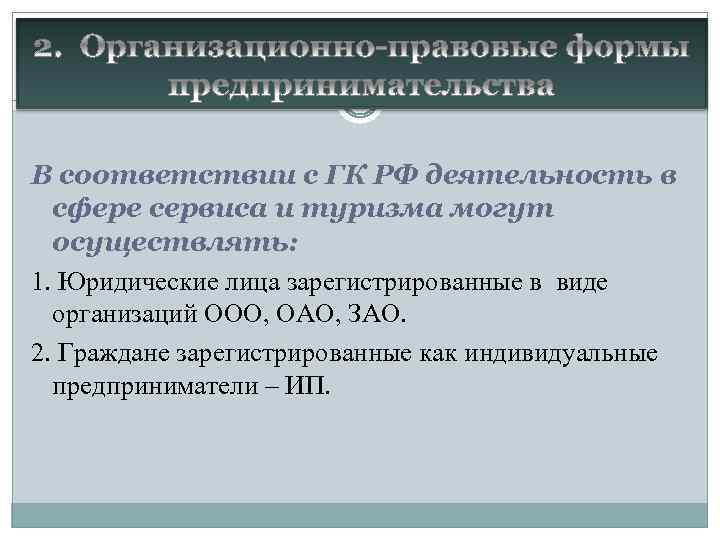 2. Организационно-правовые формы предпринимательства

В соответствии с ГК РФ деятельность в сфере сервиса и туризма могут осуществлять:

1. Юридические лица зарегистрированные в виде организаций ООО, ОАО, ЗАО.

2. Граждане зарегистрированные как индивидуальные предприниматели – ИП.